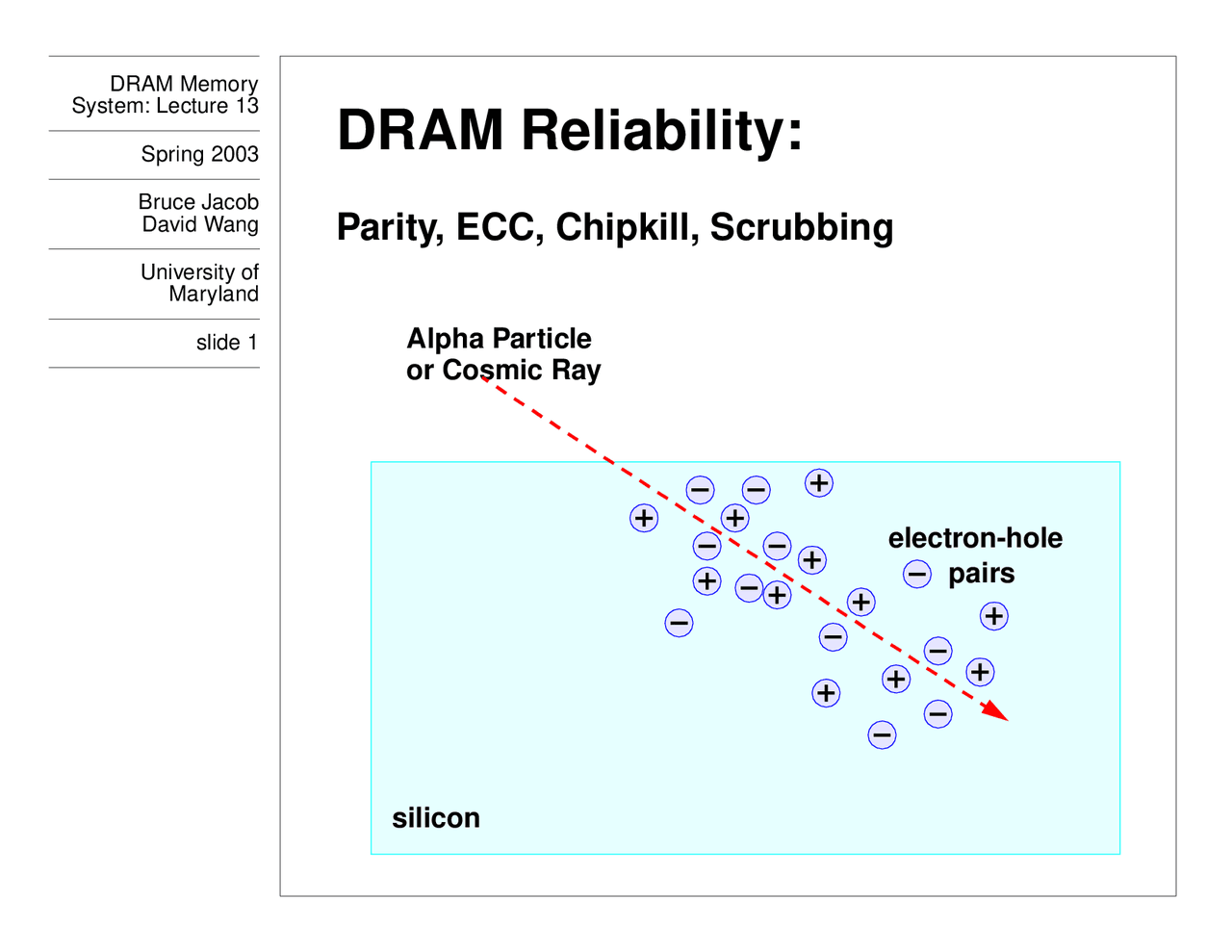 DRAM Memory System: Lecture 13

Spring 2003

Bruce Jacob
David Wang

University of Maryland

slide 1

DRAM Reliability:

Parity, ECC, Chipkill, Scrubbing

Alpha Particle
or Cosmic Ray

electron-hole pairs

silicon